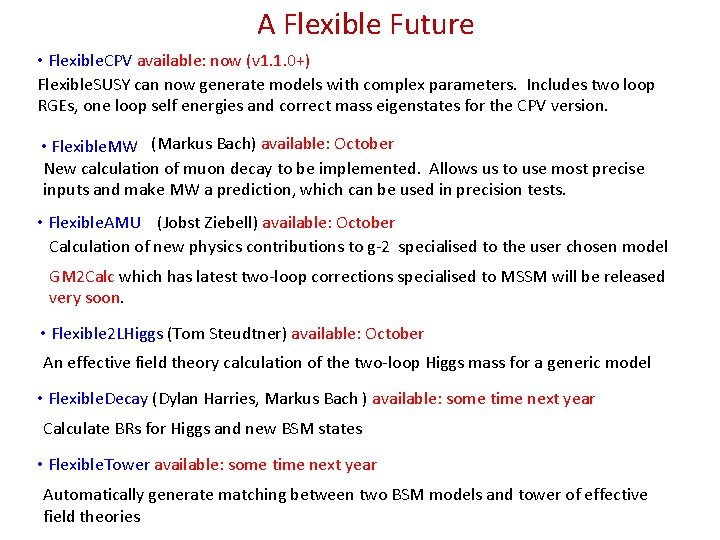 A Flexible Future

• FlexibleCPV available: now (v1.1.0+)

FlexibleSUSY can now generate models with complex parameters. Includes two loop RGEs, one loop self energies and correct mass eigenstates for the CPV version.

• FlexibleMW (Markus Bach) available: October

New calculation of muon decay to be implemented. Allows us to use most precise inputs and make MW a prediction, which can be used in precision tests.

• FlexibleAMU (Jobst Ziebell) available: October

Calculation of new physics contributions to g-2 specialised to the user chosen model

GM2Calc which has latest two-loop corrections specialised to MSSM will be released very soon.

• Flexible2LHiggs (Tom Steudtner) available: October

An effective field theory calculation of the two-loop Higgs mass for a generic model

• FlexibleDecay (Dylan Harries, Markus Bach ) available: some time next year

Calculate BRs for Higgs and new BSM states

• FlexibleTower available: some time next year

Automatically generate matching between two BSM models and tower of effective field theories